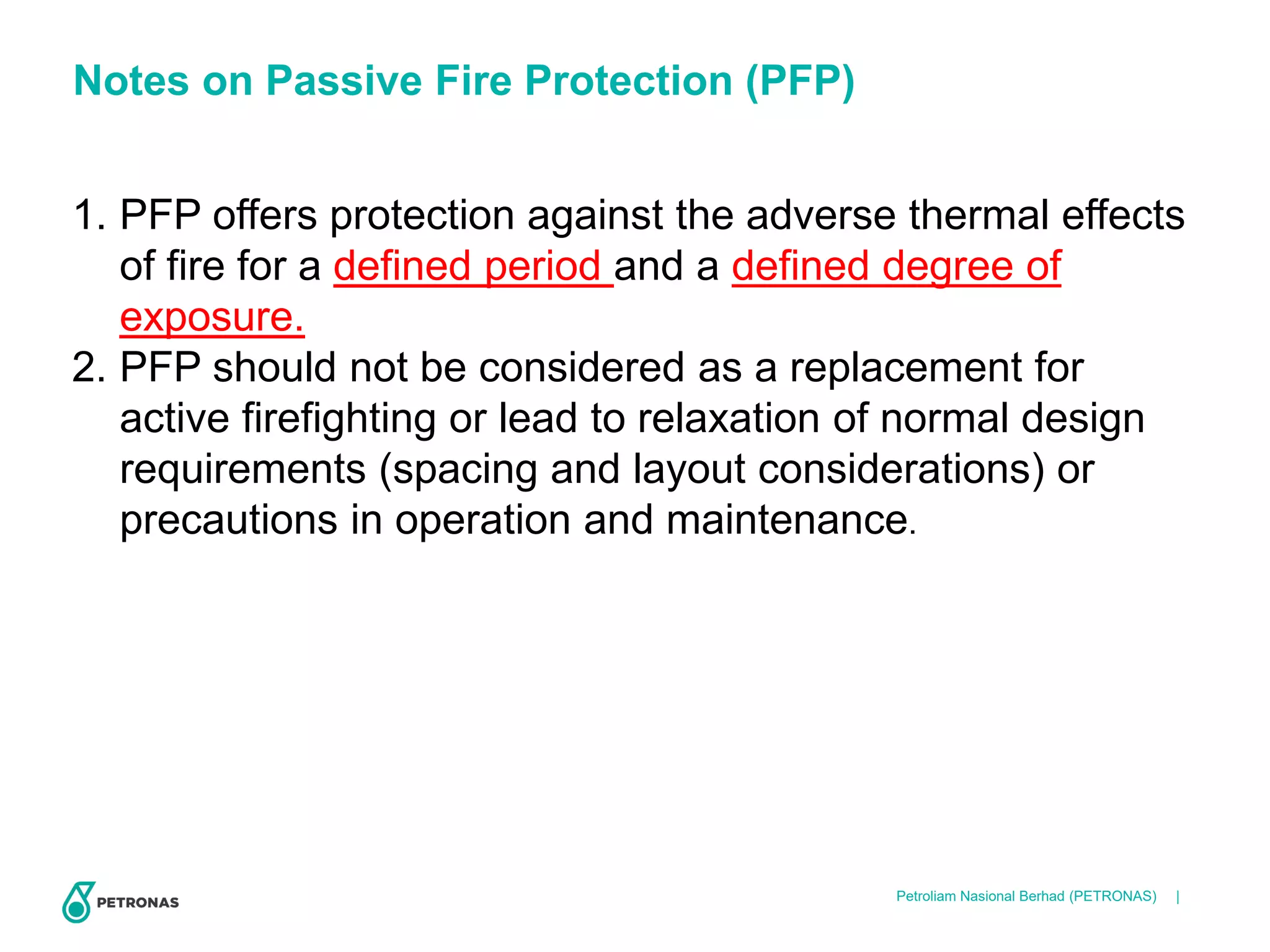 Notes on Passive Fire Protection (PFP)

1. PFP offers protection against the adverse thermal effects of fire for a defined period and a defined degree of exposure.
2. PFP should not be considered as a replacement for active firefighting or lead to relaxation of normal design requirements (spacing and layout considerations) or precautions in operation and maintenance.

PETRONAS

Petroliam Nasional Berhad (PETRONAS) |